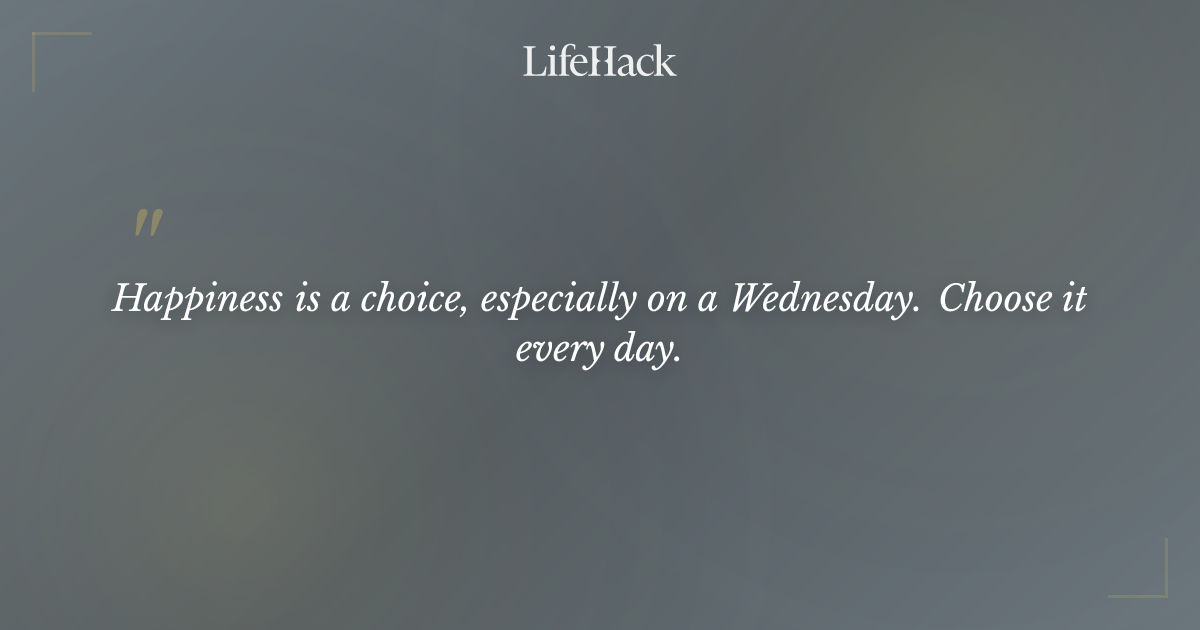 LifeHack

"

Happiness is a choice, especially on a Wednesday. Choose it every day.